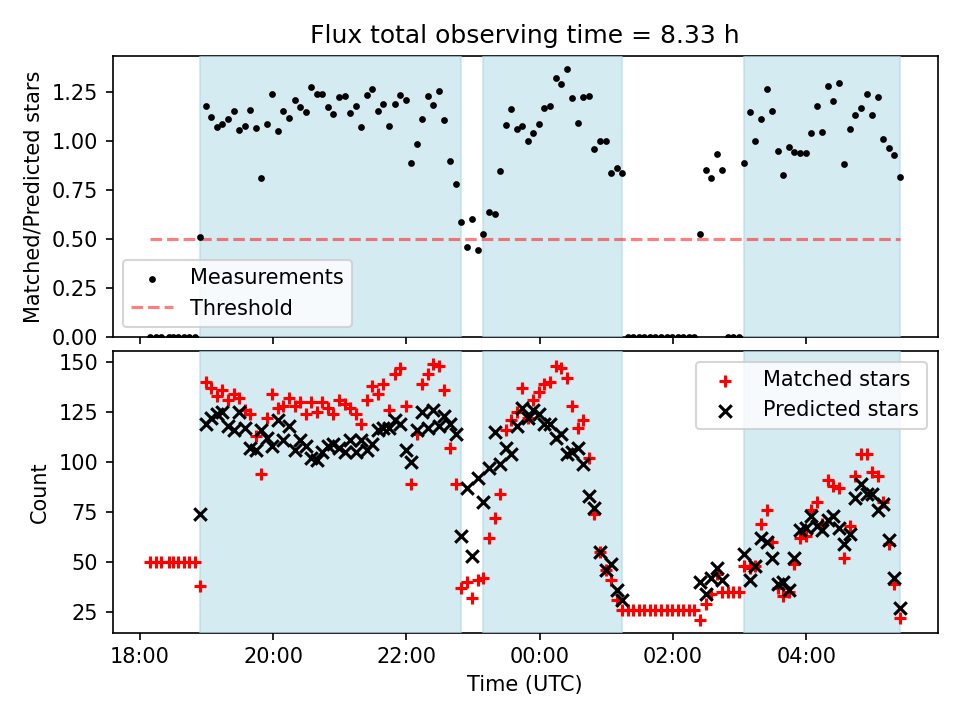 Flux total observing time = 8.33 h

Matched/Predicted stars

1.25
1.00
0.75
0.50
0.25
0.00

Measurements
Threshold

Count

150
125
100
75
50
25

Matched stars
Predicted stars

18:00
20:00
22:00
00:00
02:00
04:00

Time (UTC)